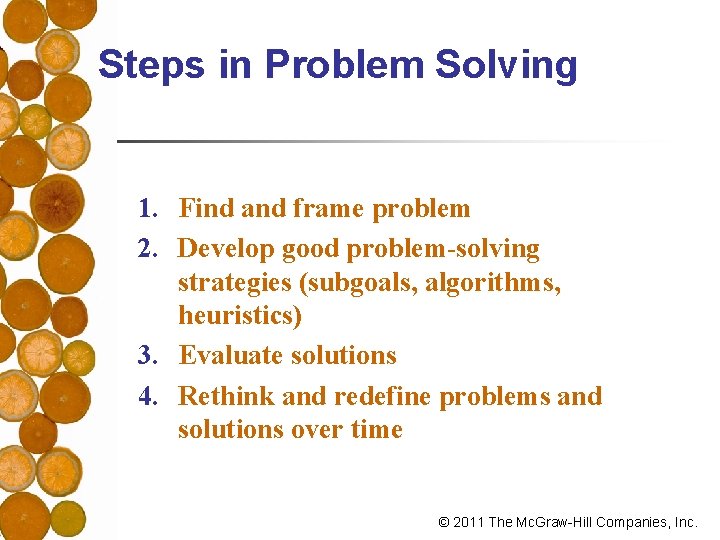 Steps in Problem Solving

1. Find and frame problem
2. Develop good problem-solving strategies (subgoals, algorithms, heuristics)
3. Evaluate solutions
4. Rethink and redefine problems and solutions over time

© 2011 The McGraw-Hill Companies, Inc.